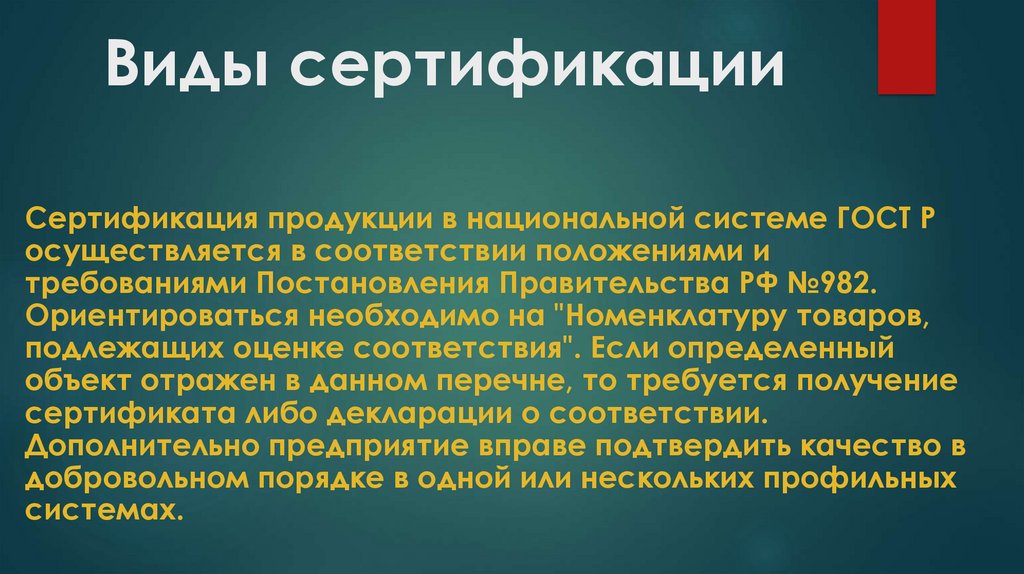 Виды сертификации

Сертификация продукции в национальной системе ГОСТ Р осуществляется в соответствии положениями и требованиями Постановления Правительства РФ №982. Ориентироваться необходимо на "Номенклатуру товаров, подлежащих оценке соответствия". Если определенный объект отражен в данном перечне, то требуется получение сертификата либо декларации о соответствии. Дополнительно предприятие вправе подтвердить качество в добровольном порядке в одной или нескольких профильных системах.